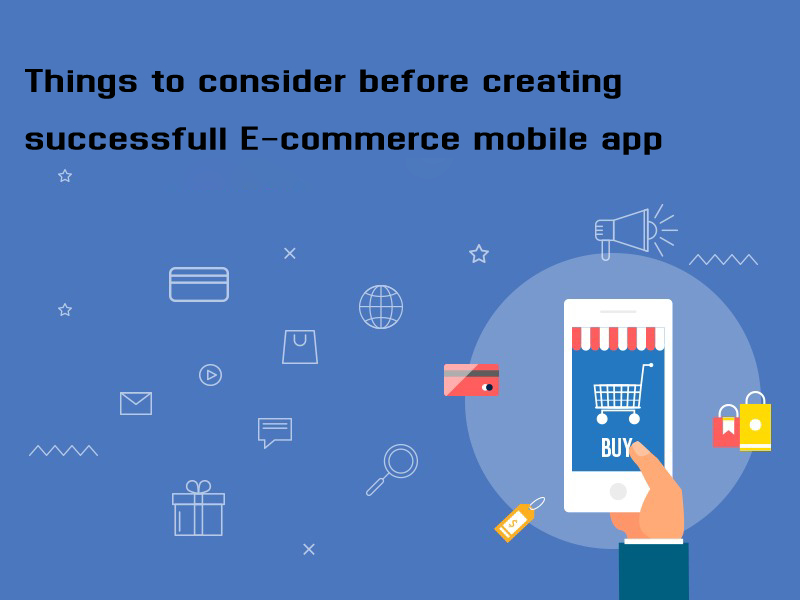 Things to consider before creating successfull E-commerce mobile app

BUY

$